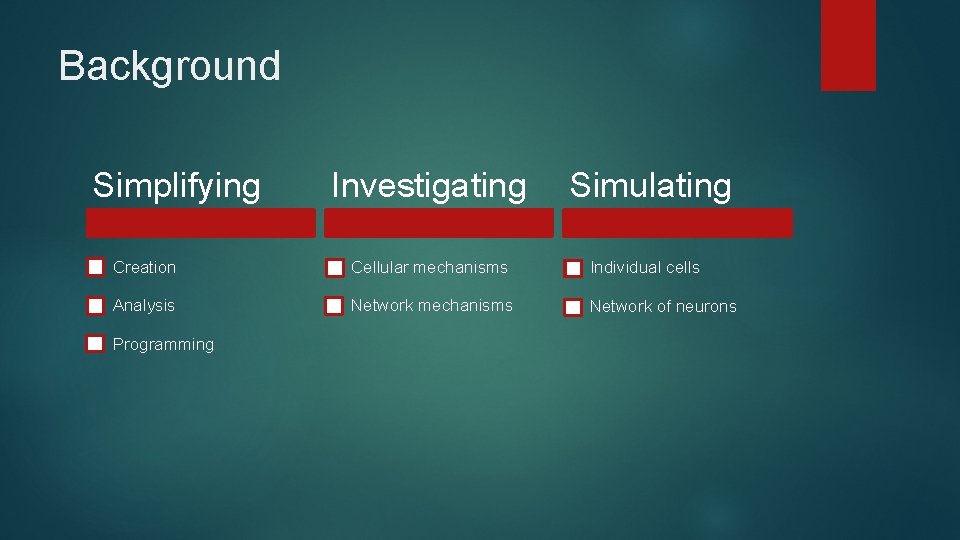 Background

Simplifying

Creation
Analysis
Programming

Investigating

Cellular mechanisms
Network mechanisms

Simulating

Individual cells
Network of neurons